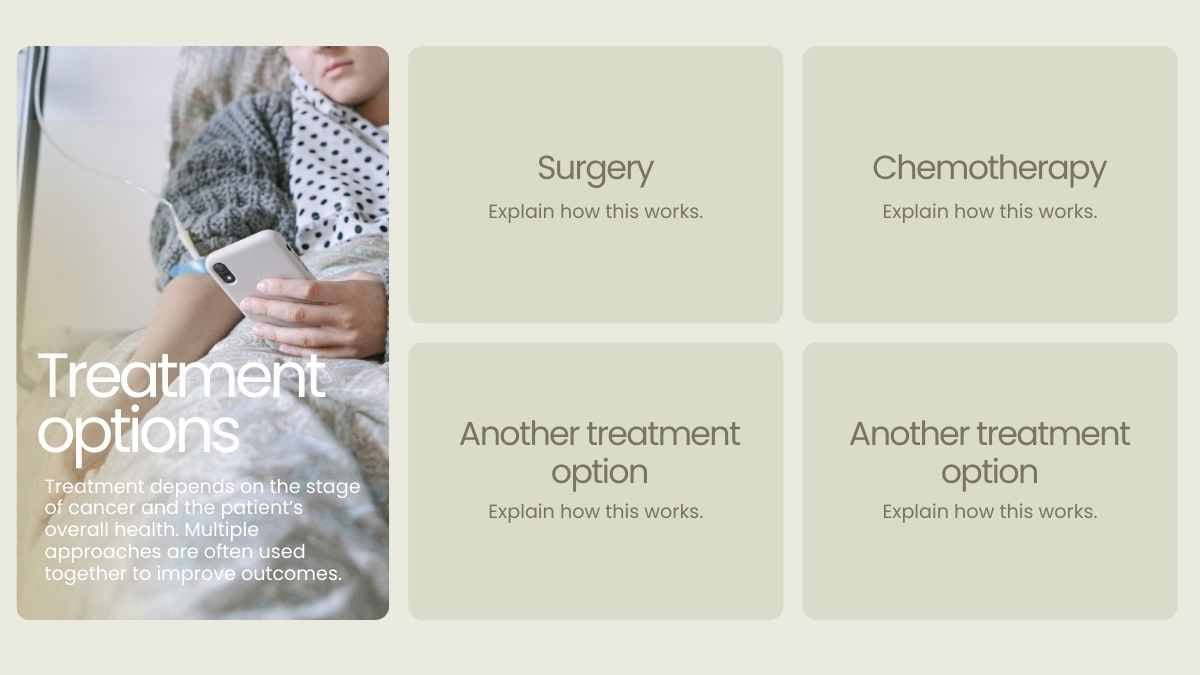 Treatment options

Treatment depends on the stage of cancer and the patient's overall health. Multiple approaches are often used together to improve outcomes.

Surgery
Explain how this works.

Chemotherapy
Explain how this works.

Another treatment option
Explain how this works.

Another treatment option
Explain how this works.